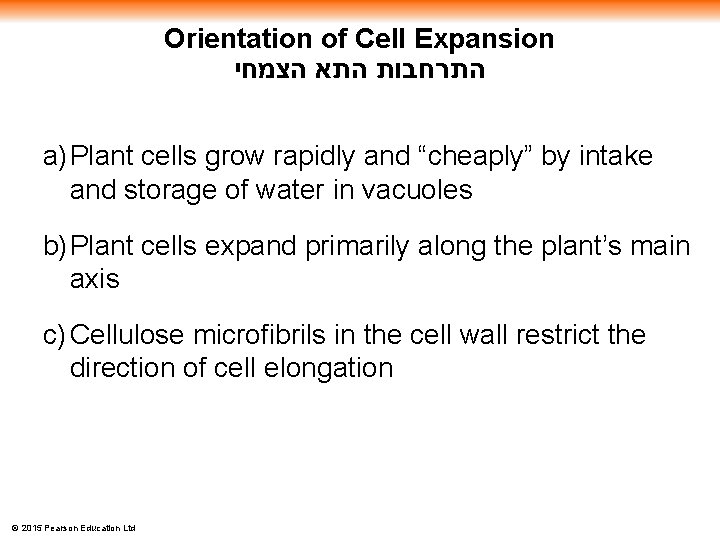 Orientation of Cell Expansion
התרחבות התא הצמחי

a) Plant cells grow rapidly and “cheaply” by intake and storage of water in vacuoles

b) Plant cells expand primarily along the plant’s main axis

c) Cellulose microfibrils in the cell wall restrict the direction of cell elongation

© 2015 Pearson Education Ltd